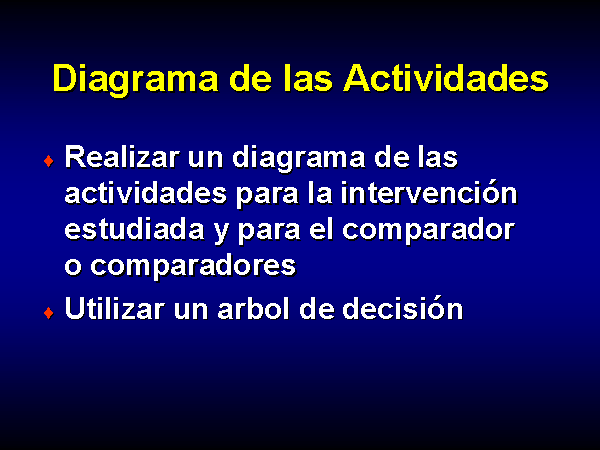 Diagrama de las Actividades

♦ Realizar un diagrama de las actividades para la intervención estudiada y para el comparador o comparadores

♦ Utilizar un arbol de decisión